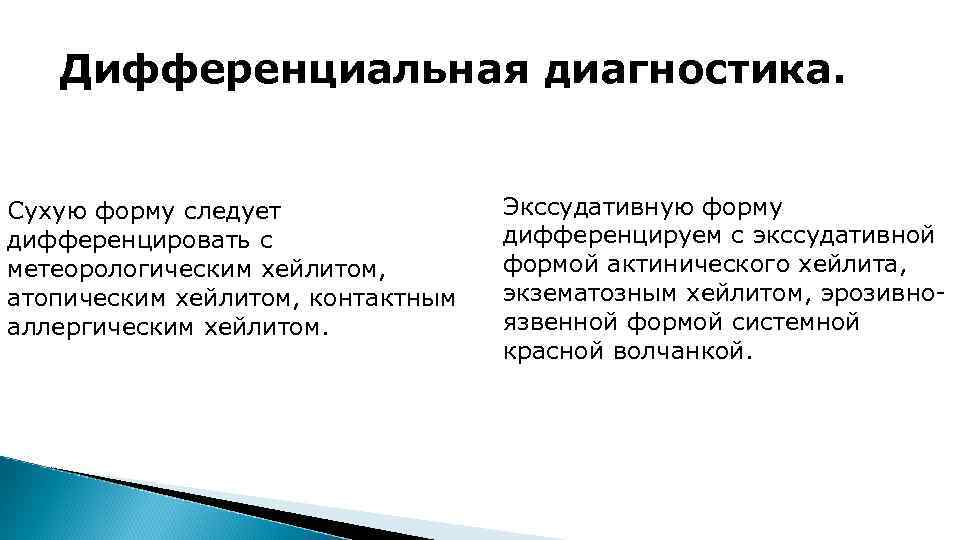 Дифференциальная диагностика.

Сухую форму следует дифференцировать с метеорологическим хейлитом, атопическим хейлитом, контактным аллергическим хейлитом.

Экссудативную форму дифференцируем с экссудативной формой актинического хейлита, экзематозным хейлитом, эрозивно-язвенной формой системной красной волчанкой.